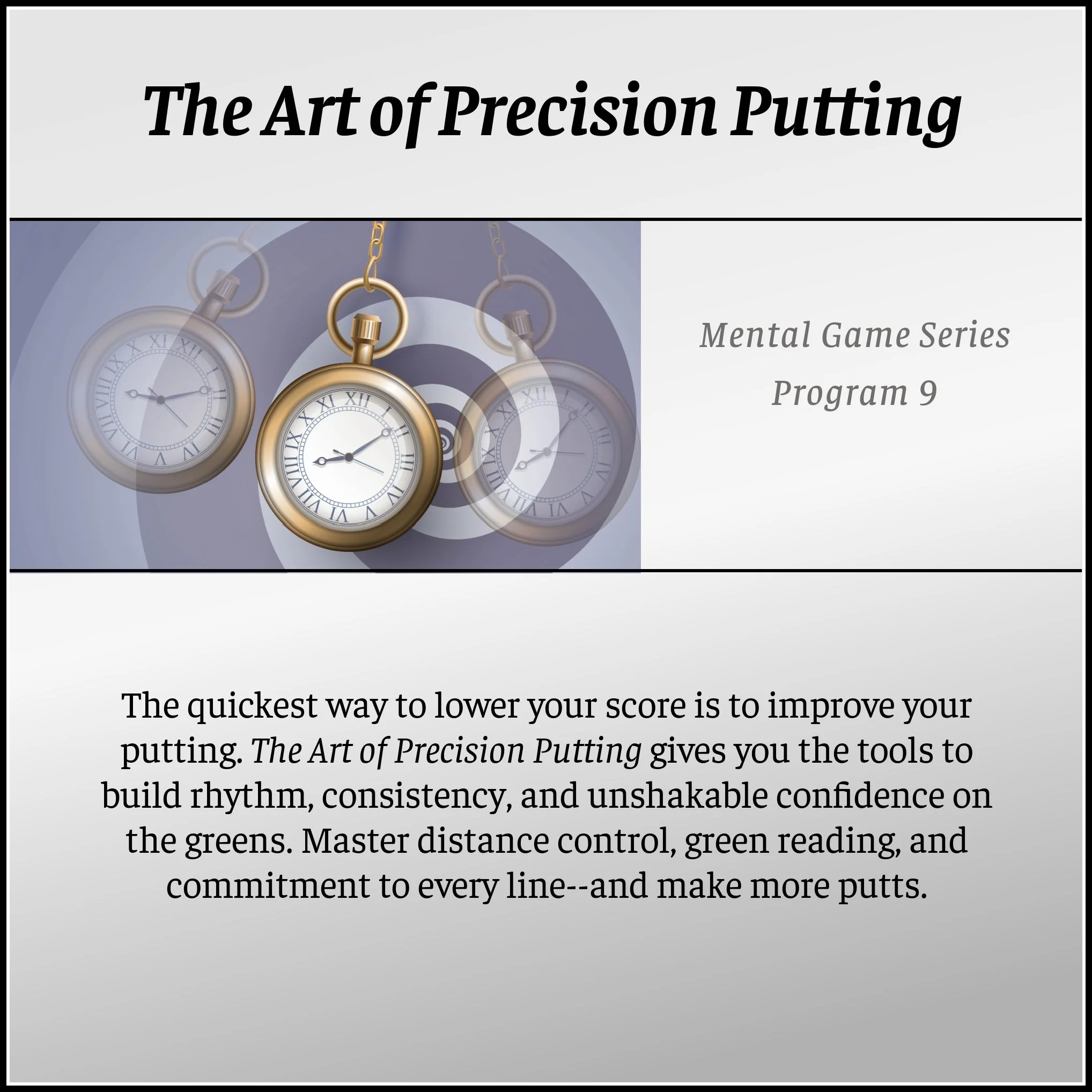 The Art of Precision Putting

Mental Game Series
Program 9

The quickest way to lower your score is to improve your putting. The Art of Precision Putting gives you the tools to build rhythm, consistency, and unshakable confidence on the greens. Master distance control, green reading, and commitment to every line--and make more putts.